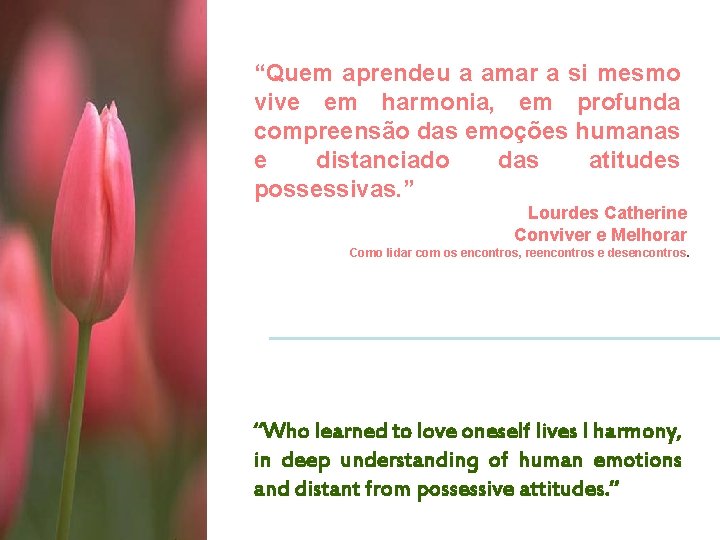 “Quem aprendeu a amar a si mesmo vive em harmonia, em profunda compreensão das emoções humanas e distanciado das atitudes possessivas.”

Lourdes Catherine
Conviver e Melhorar
Como lidar com os encontros, reencontros e desencontros.

“Who learned to love oneself lives I harmony, in deep understanding of human emotions and distant from possessive attitudes.”